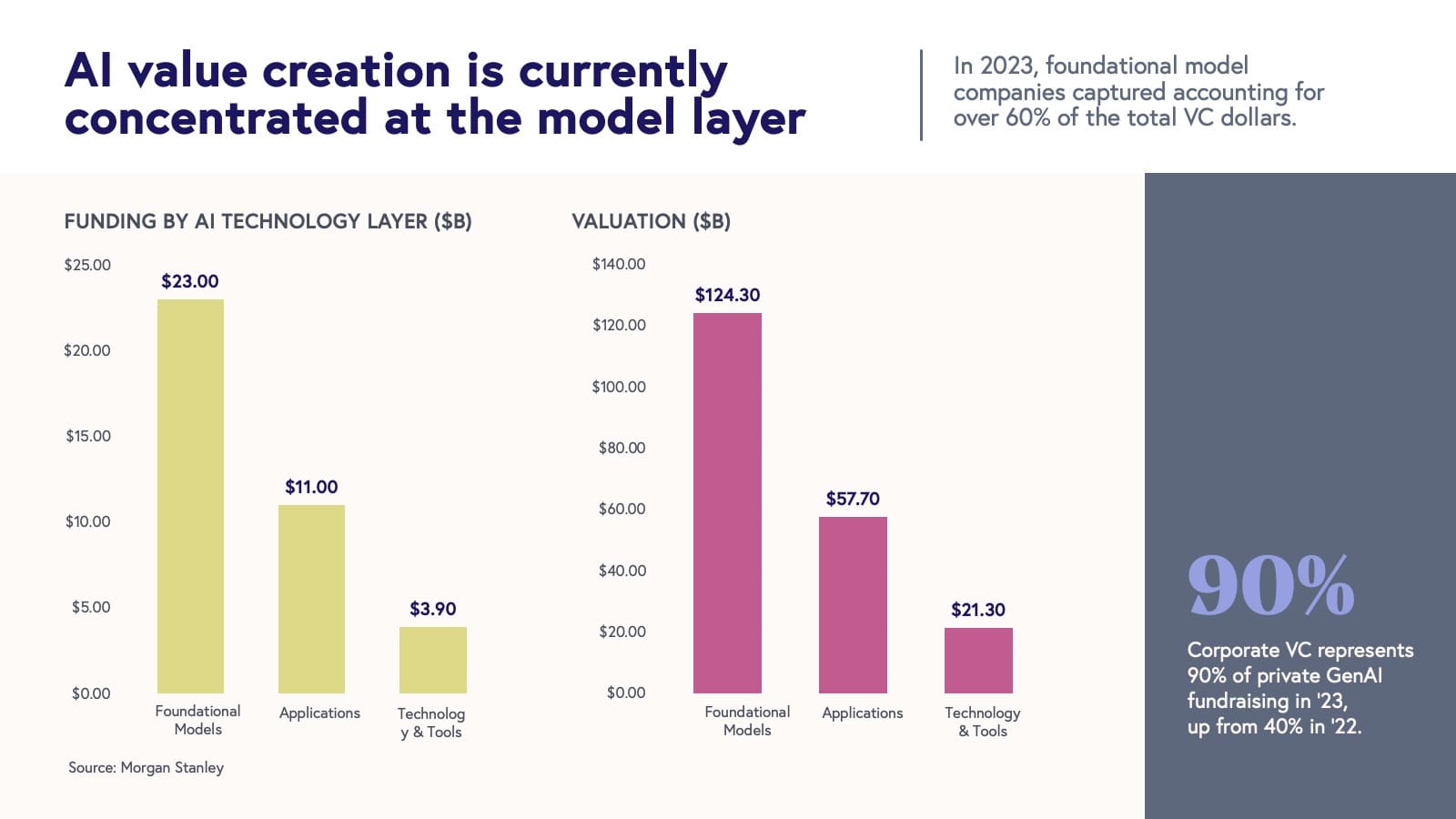 AI value creation is currently concentrated at the model layer

In 2023, foundational model companies captured accounting for over 60% of the total VC dollars.

FUNDING BY AI TECHNOLOGY LAYER ($B)

$25.00
$20.00
$15.00
$10.00
$5.00
$0.00

$23.00
$11.00
$3.90

Foundational Models
Applications
Technolog y & Tools

Source: Morgan Stanley

VALUATION ($B)

$140.00
$120.00
$100.00
$80.00
$60.00
$40.00
$20.00
$0.00

$124.30
$57.70
$21.30

Foundational Models
Applications
Technology & Tools

90%

Corporate VC represents 90% of private GenAI fundraising in '23, up from 40% in '22.